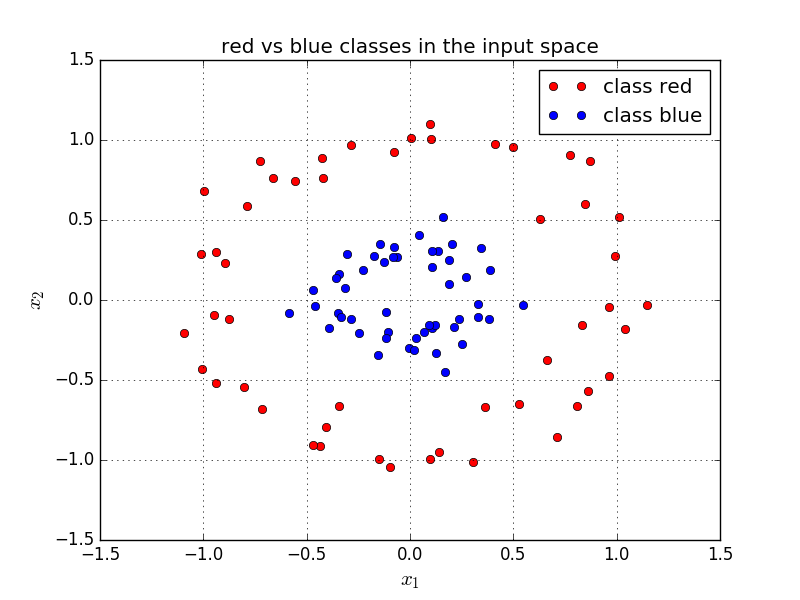 red vs blue classes in the input space

class red
class blue

1.5
1.0
0.5
0.0
−0.5
−1.0
−1.5

$x_2$

−1.5 −1.0 −0.5 0.0 0.5 1.0 1.5

$x_1$